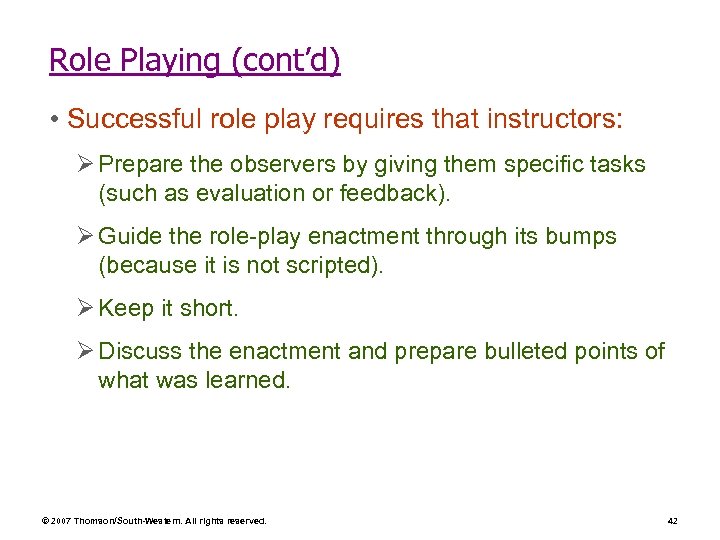 Role Playing (cont'd)

• Successful role play requires that instructors:

➢ Prepare the observers by giving them specific tasks (such as evaluation or feedback).

➢ Guide the role-play enactment through its bumps (because it is not scripted).

➢ Keep it short.

➢ Discuss the enactment and prepare bulleted points of what was learned.

© 2007 Thomson/South-Western. All rights reserved.

42